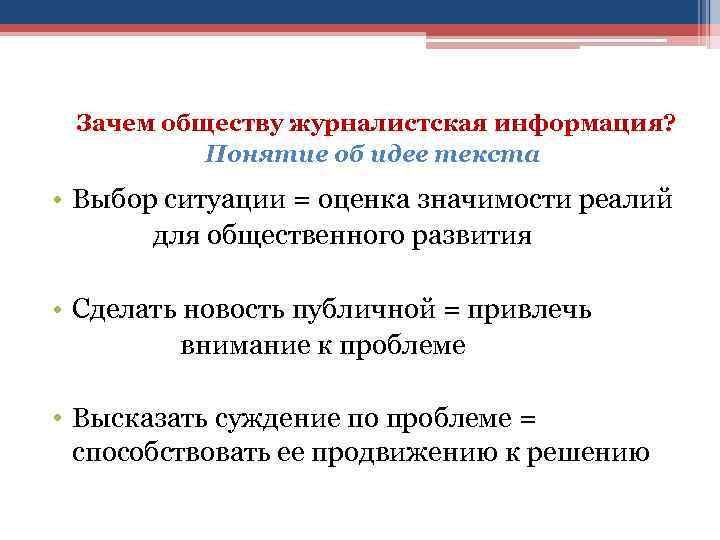 Зачем обществу журналистская информация?
Понятие об идее текста

• Выбор ситуации = оценка значимости реалий для общественного развития

• Сделать новость публичной = привлечь внимание к проблеме

• Высказать суждение по проблеме = способствовать ее продвижению к решению